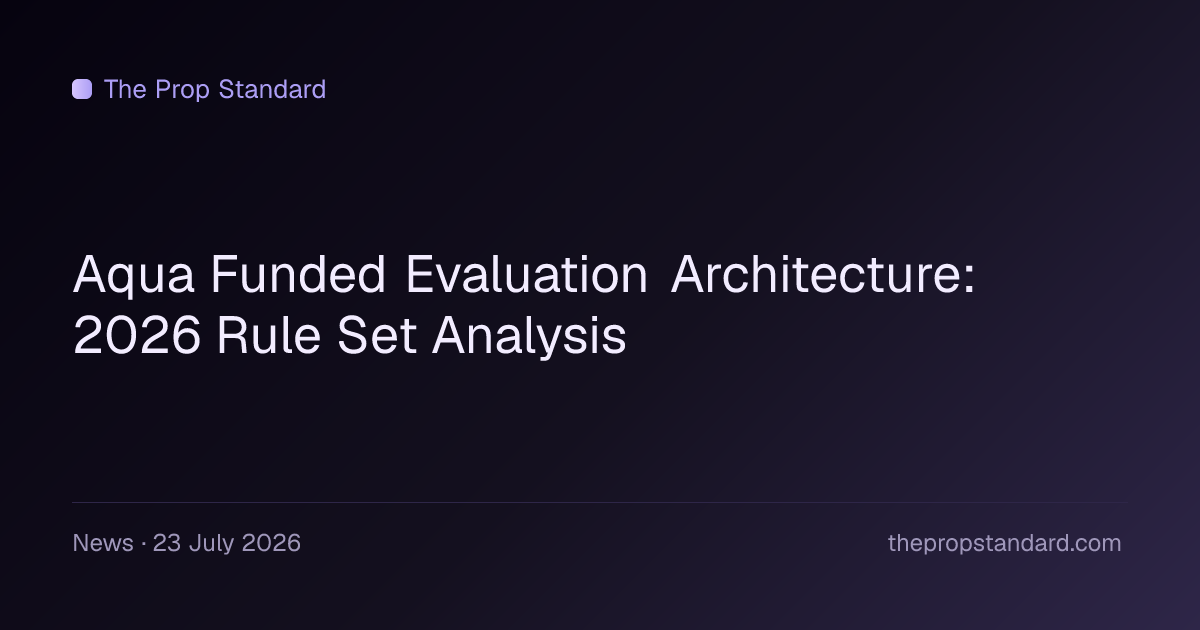 The Prop Standard

Aqua Funded Evaluation Architecture: 2026 Rule Set Analysis

News · 23 July 2026

thepropstandard.com